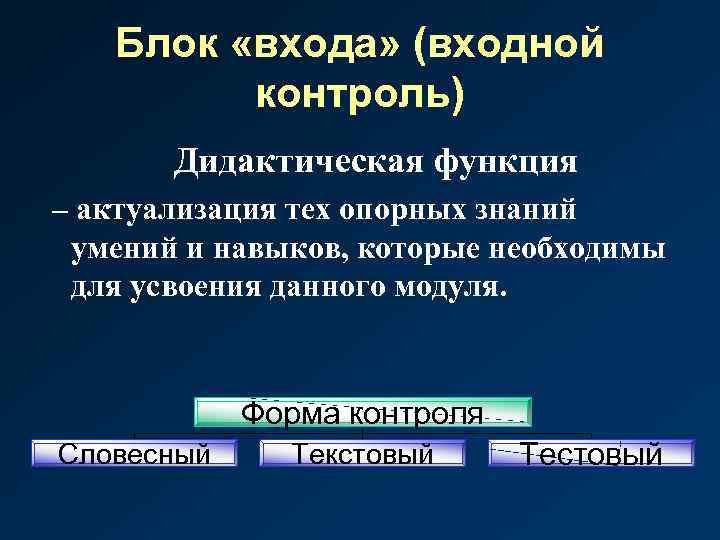 Блок «входа» (входной контроль)

Дидактическая функция

– актуализация тех опорных знаний умений и навыков, которые необходимы для усвоения данного модуля.

Форма контроля

Словесный

Текстовый

Тестовый